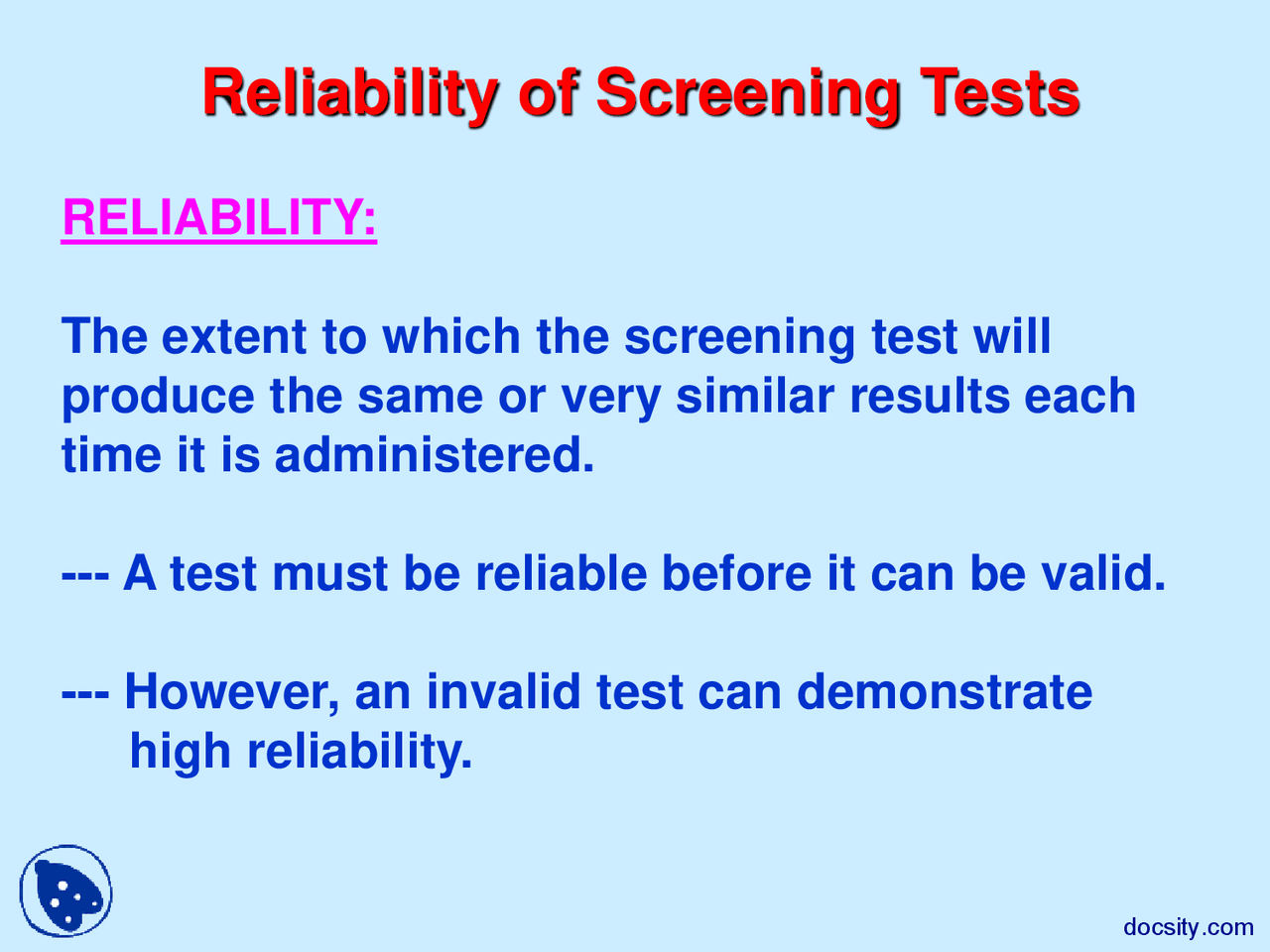 Reliability of Screening Tests

RELIABILITY:

The extent to which the screening test will produce the same or very similar results each time it is administered.

--- A test must be reliable before it can be valid.

--- However, an invalid test can demonstrate high reliability.

docsity.com